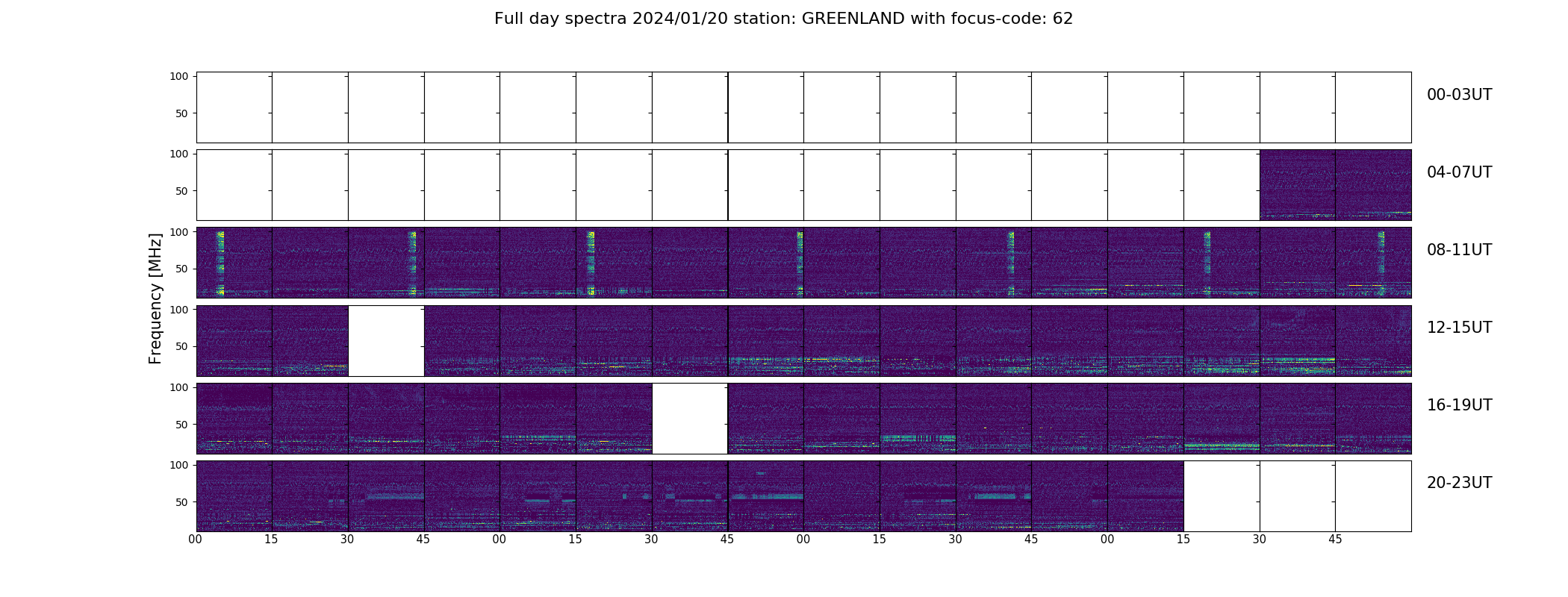 Full day spectra 2024/01/20 station: GREENLAND with focus-code: 62

Frequency [MHz]

100
50
00-03UT

100
50
04-07UT

100
50
08-11UT

100
50
12-15UT

100
50
16-19UT

100
50
20-23UT

00 15 30 45 00 15 30 45 00 15 30 45 00 15 30 45